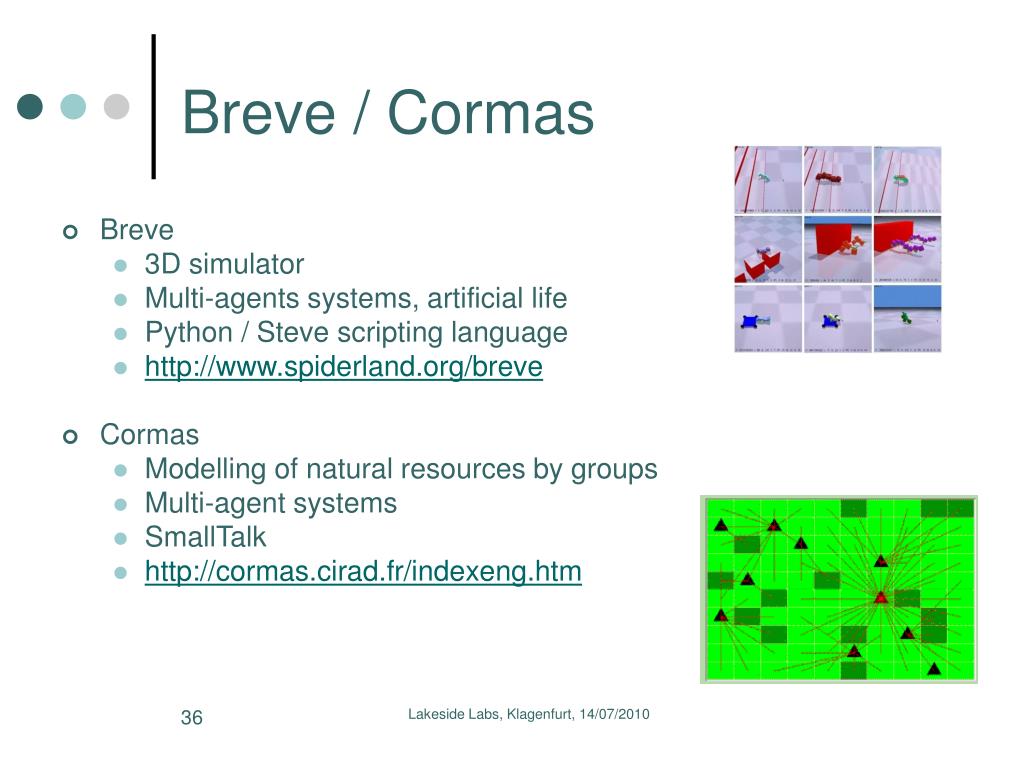 Breve / Cormas

Breve
3D simulator
Multi-agents systems, artificial life
Python / Steve scripting language
http://www.spiderland.org/breve

Cormas
Modelling of natural resources by groups
Multi-agent systems
SmallTalk
http://cormas.cirad.fr/indexeng.htm

36

Lakeside Labs, Klagenfurt, 14/07/2010